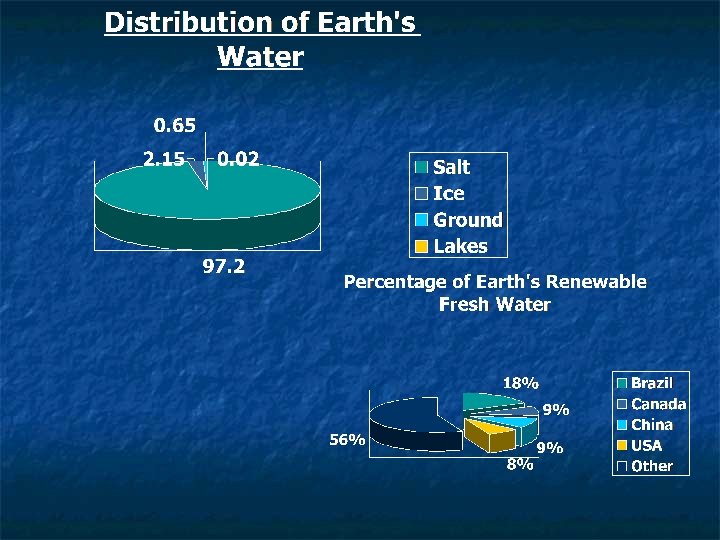 Distribution of Earth's Water

0.65

2.15

0.02

97.2

Salt
Ice
Ground
Lakes

Percentage of Earth's Renewable Fresh Water

18%

9%

9%

8%

56%

Brazil
Canada
China
USA
Other